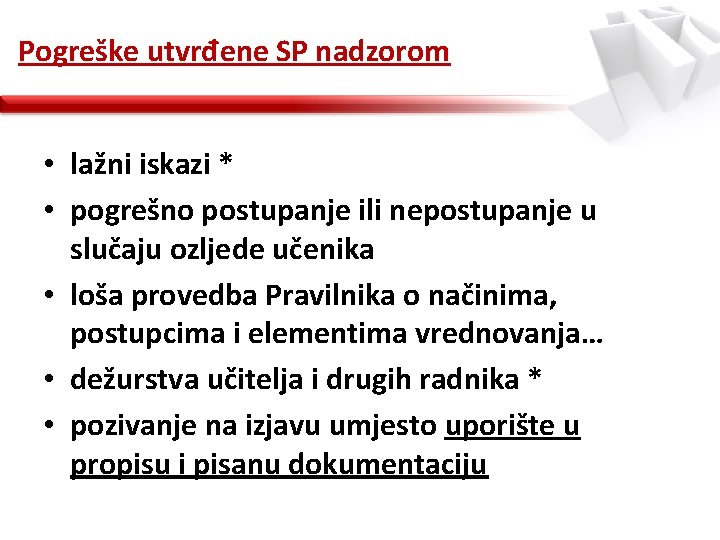 Pogreške utvrđene SP nadzorom

• lažni iskazi *
• pogrešno postupanje ili nepostupanje u slučaju ozljede učenika
• loša provedba Pravilnika o načinima, postupcima i elementima vrednovanja…
• dežurstva učitelja i drugih radnika *
• pozivanje na izjavu umjesto uporište u propisu i pisanu dokumentaciju